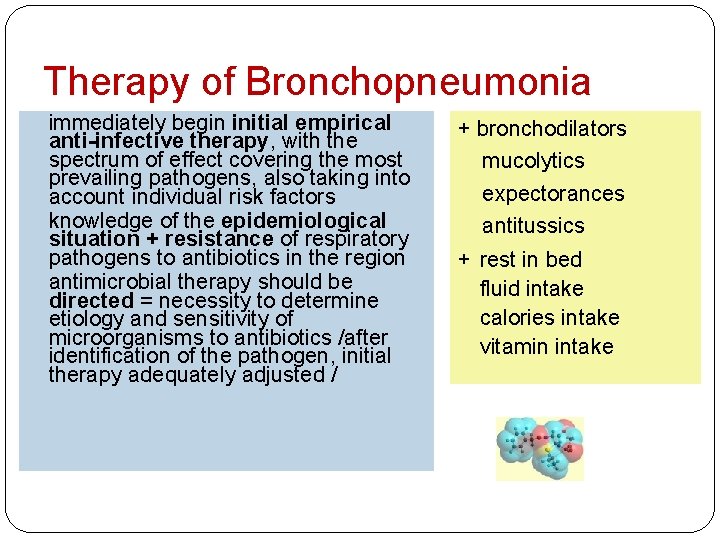 Therapy of Bronchopneumonia

immediately begin initial empirical anti-infective therapy, with the spectrum of effect covering the most prevailing pathogens, also taking into account individual risk factors

knowledge of the epidemiological situation + resistance of respiratory pathogens to antibiotics in the region

antimicrobial therapy should be directed = necessity to determine etiology and sensitivity of microorganisms to antibiotics /after identification of the pathogen, initial therapy adequately adjusted /

+ bronchodilators
mucolytics
expectorances
antitussics

+ rest in bed
fluid intake
calories intake
vitamin intake